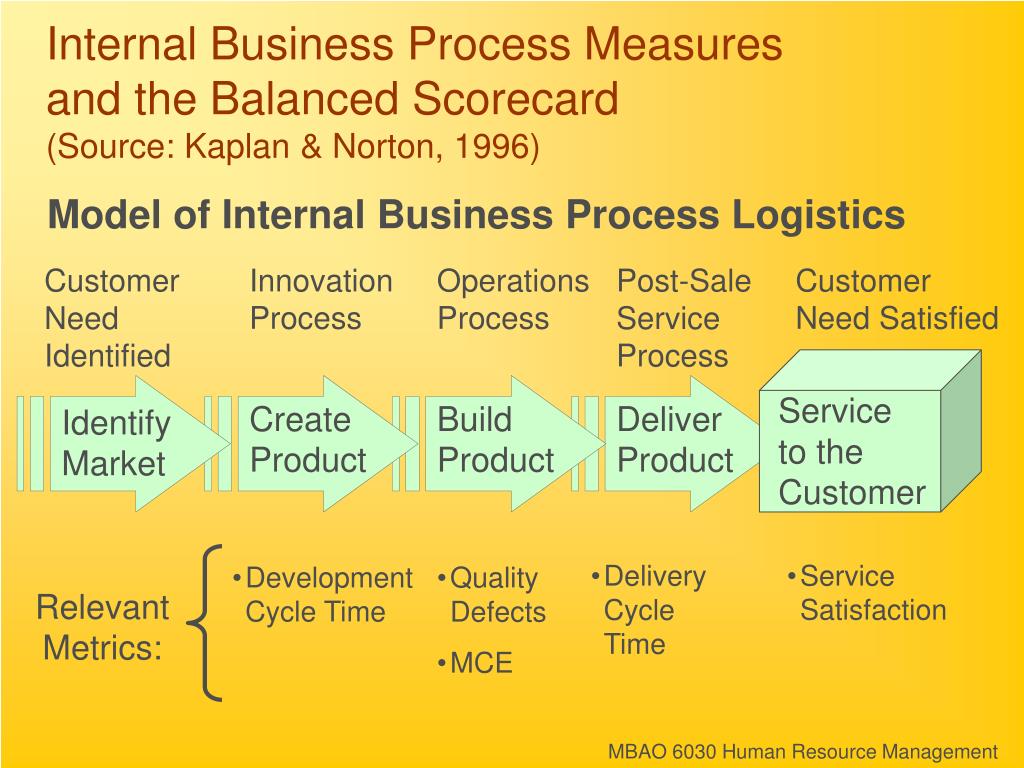 Internal Business Process Measures and the Balanced Scorecard
(Source: Kaplan & Norton, 1996)

Model of Internal Business Process Logistics

Customer Need Identified

Innovation Process

Operations Process

Post-Sale Service Process

Customer Need Satisfied

Identify Market

Create Product

Build Product

Deliver Product

Service to the Customer

Relevant Metrics:

•Development Cycle Time

•Quality Defects

•MCE

•Delivery Cycle Time

•Service Satisfaction

MBAO 6030 Human Resource Management